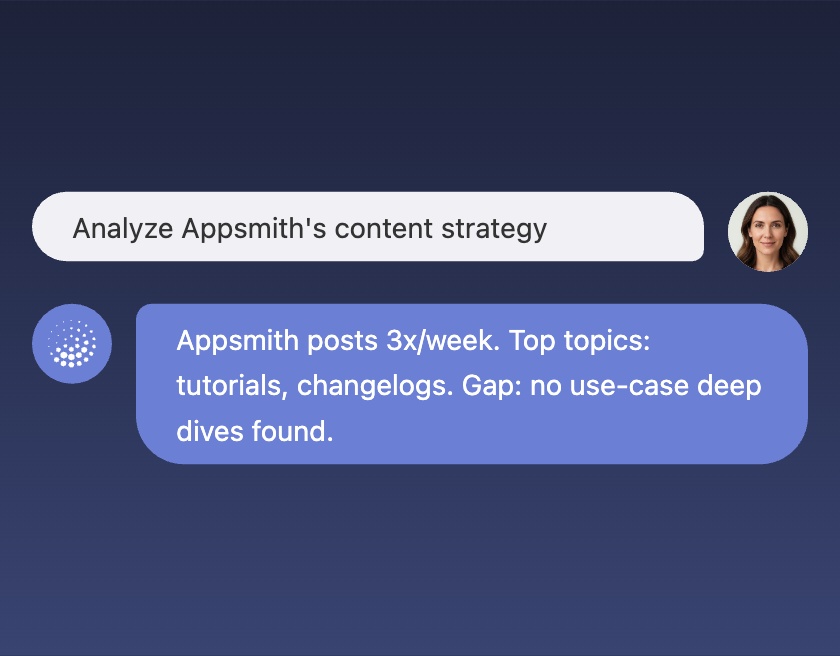 Analyze Appsmith's content strategy

Appsmith posts 3x/week. Top topics: tutorials, changelogs. Gap: no use-case deep dives found.